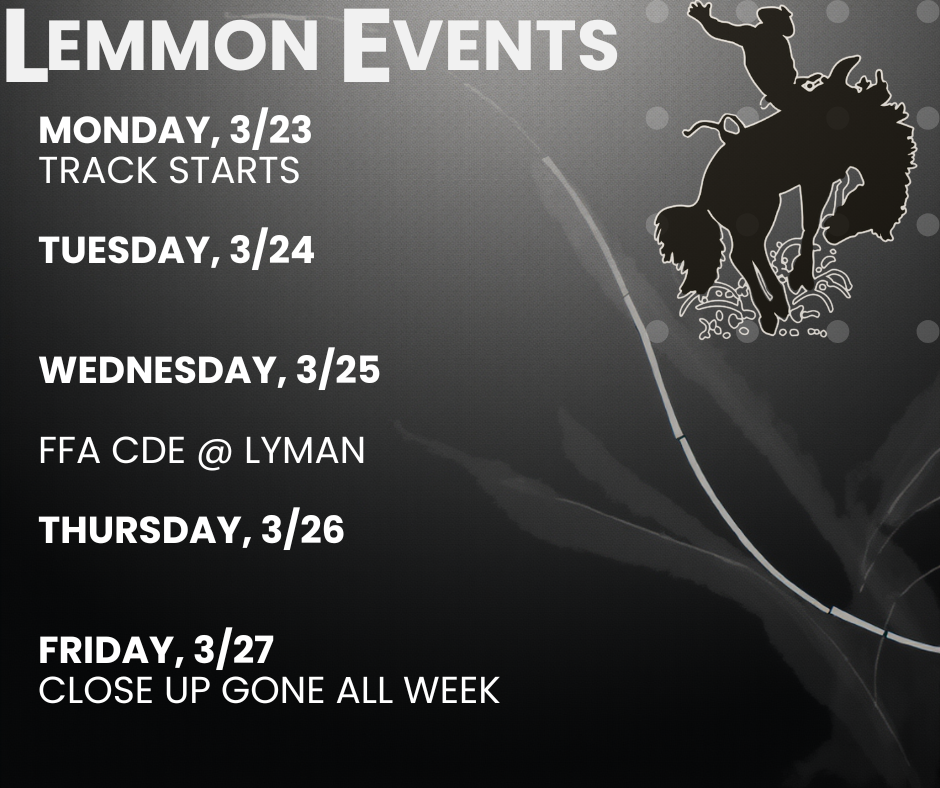 LEMMON EVENTS

MONDAY, 3/23
TRACK STARTS

TUESDAY, 3/24

WEDNESDAY, 3/25

FFA CDE @ LYMAN

THURSDAY, 3/26

FRIDAY, 3/27
CLOSE UP GONE ALL WEEK